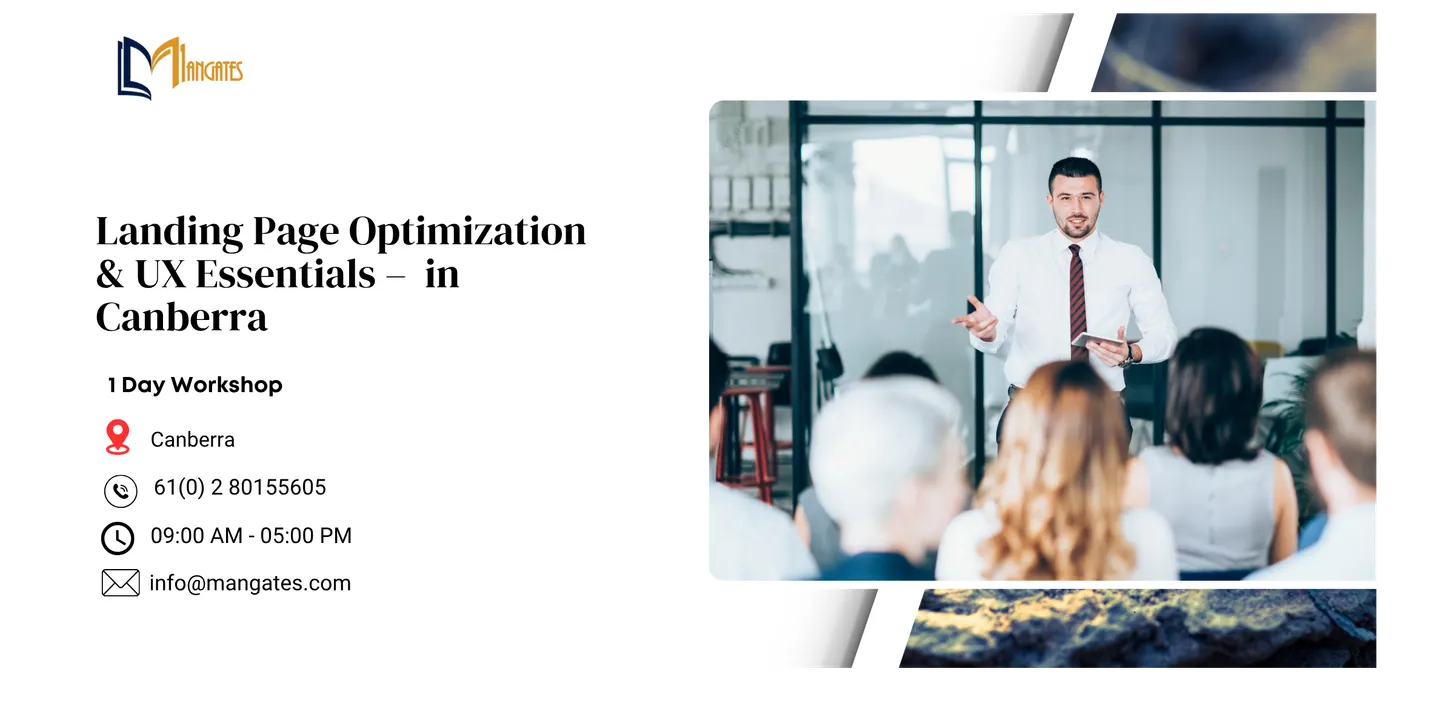 MANGATES

Landing Page Optimization & UX Essentials – in Canberra

1 Day Workshop

Canberra

61(0) 2 80155605

09:00 AM - 05:00 PM

info@mangates.com